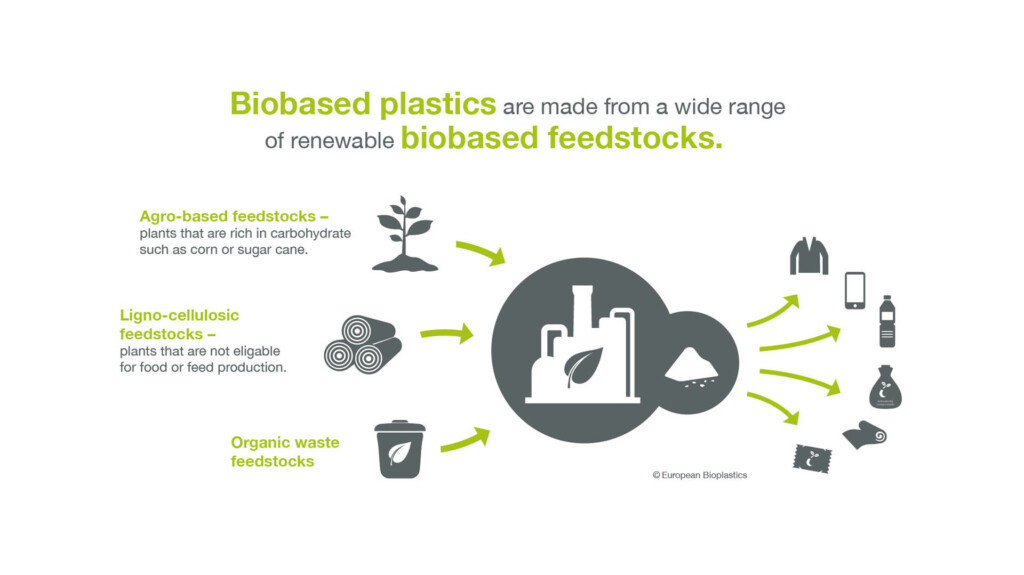 Biobased plastics are made from a wide range of renewable biobased feedstocks.

Agro-based feedstocks – plants that are rich in carbohydrate such as corn or sugar cane.

Ligno-cellulosic feedstocks – plants that are not eligable for food or feed production.

Organic waste feedstocks

© European Bioplastics